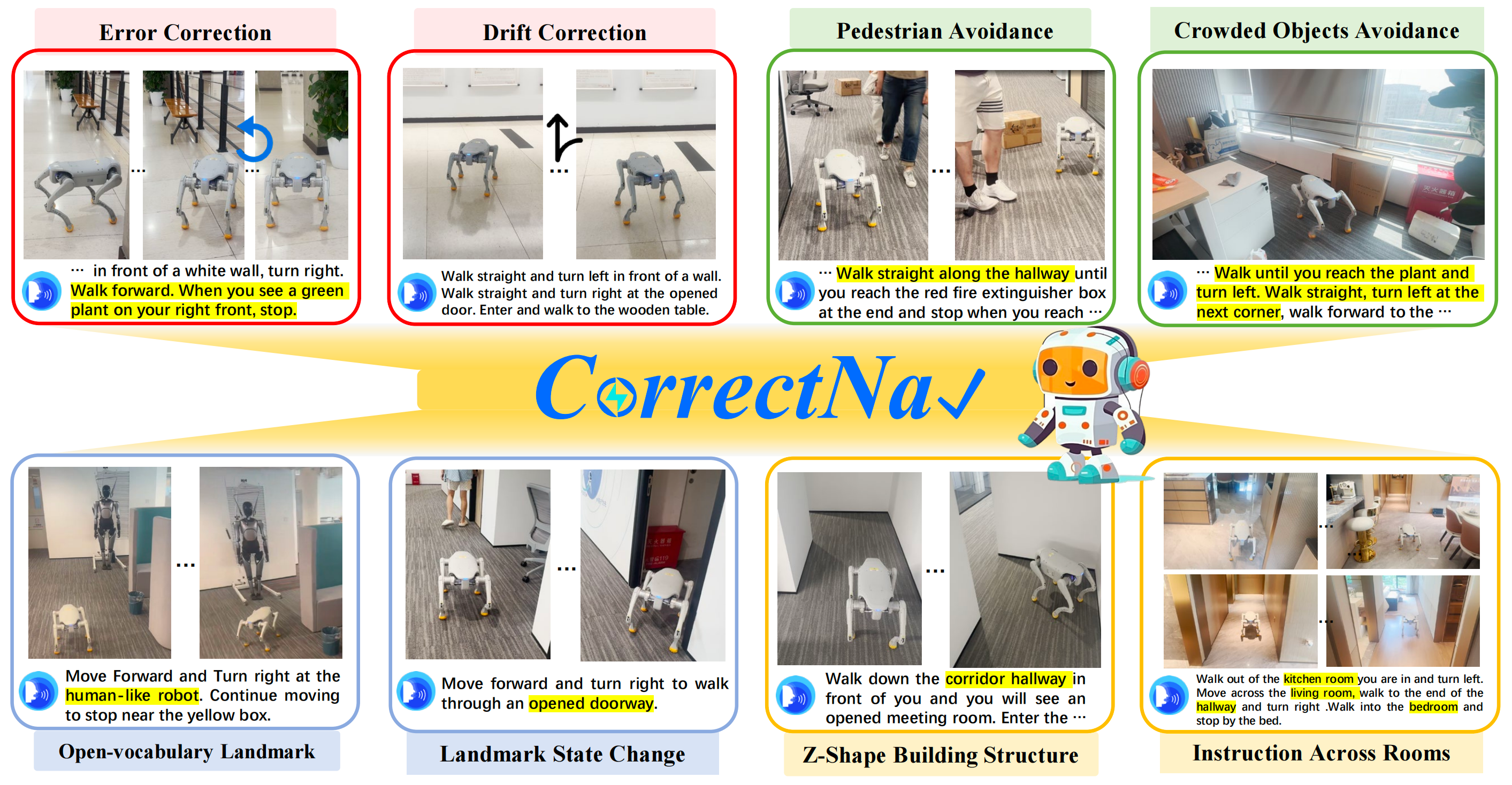 Error Correction

··· in front of a white wall, turn right. Walk forward. When you see a green plant on your right front, stop.

Drift Correction

Walk straight and turn left in front of a wall. Walk straight and turn right at the opened door. Enter and walk to the wooden table.

Pedestrian Avoidance

··· Walk straight along the hallway until you reach the red fire extinguisher box at the end and stop when you reach ···

Crowded Objects Avoidance

··· Walk until you reach the plant and turn left. Walk straight, turn left at the next corner, walk forward to the ···

CorrectNav

Move Forward and Turn right at the human-like robot. Continue moving to stop near the yellow box.

Open-vocabulary Landmark

Move forward and turn right to walk through an opened doorway.

Landmark State Change

Walk down the corridor hallway in front of you and you will see an opened meeting room. Enter the ···

Z-Shape Building Structure

Walk out of the kitchen room you are in and turn left. Move across the living room, walk to the end of the hallway and turn right .Walk into the bedroom and stop by the bed.

Instruction Across Rooms